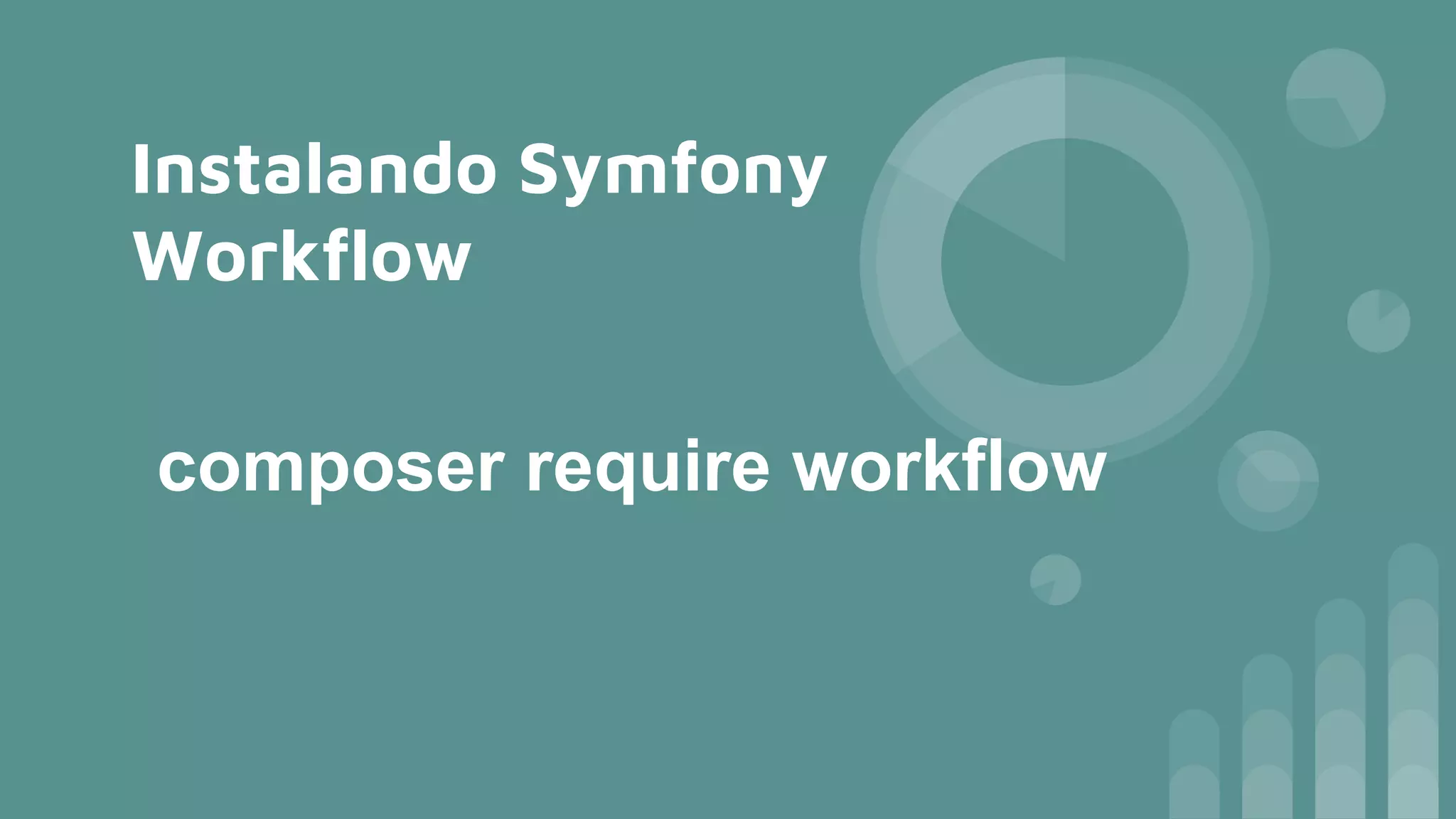 Instalando Symfony Workflow

composer require workflow